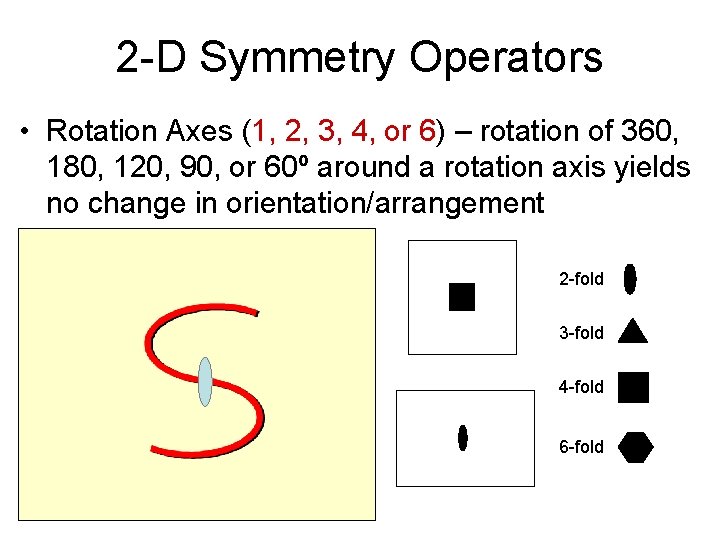 2-D Symmetry Operators

• Rotation Axes (1, 2, 3, 4, or 6) – rotation of 360, 180, 120, 90, or 60º around a rotation axis yields no change in orientation/arrangement

2-fold

3-fold

4-fold

6-fold